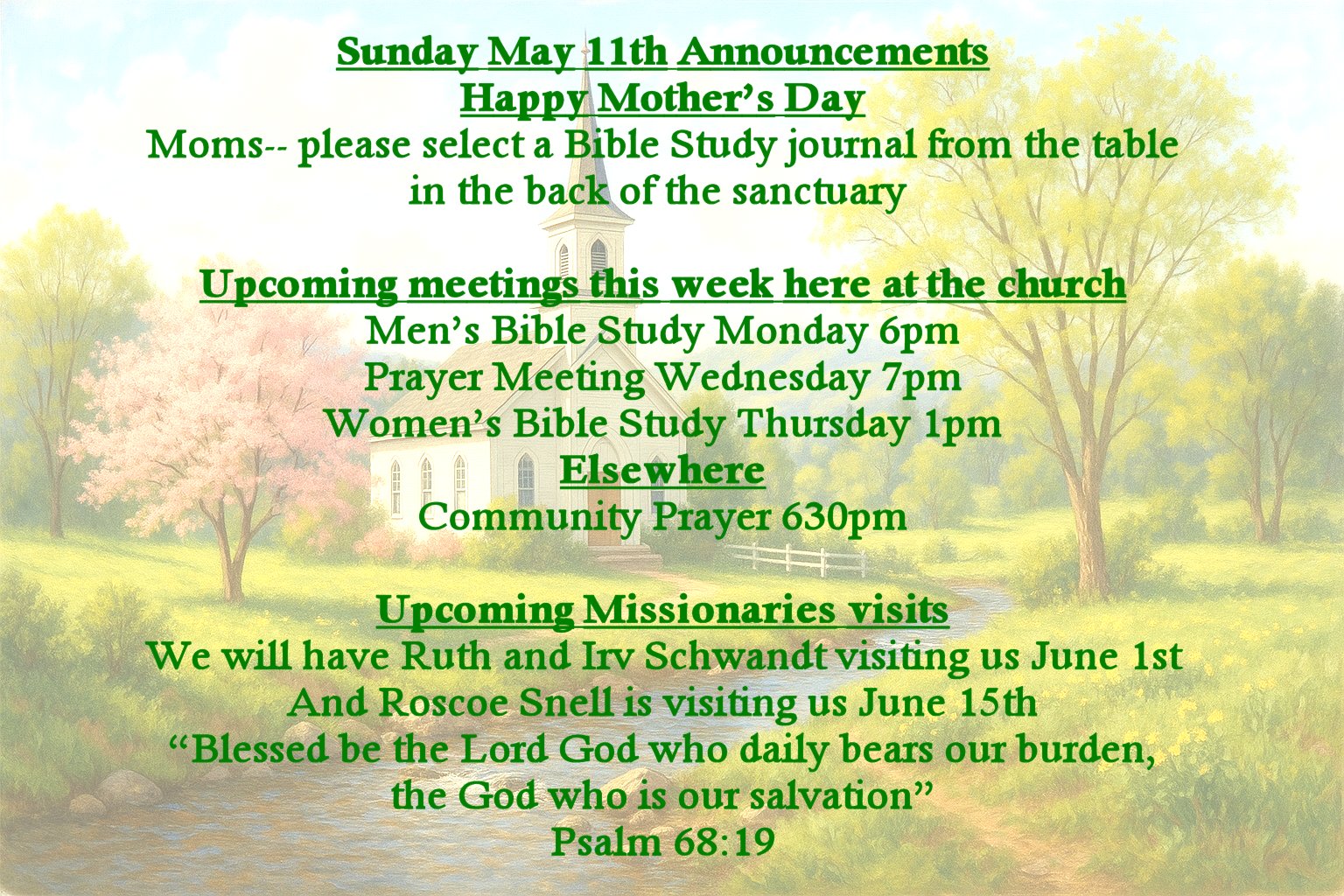 Sunday May 11th Announcements
Happy Mother's Day
Moms-- please select a Bible Study journal from the table in the back of the sanctuary

Upcoming meetings this week here at the church
Men's Bible Study Monday 6pm
Prayer Meeting Wednesday 7pm
Women's Bible Study Thursday 1pm
Elsewhere
Community Prayer 630pm

Upcoming Missionaries visits
We will have Ruth and Irv Schwandt visiting us June 1st
And Roscoe Snell is visiting us June 15th
"Blessed be the Lord God who daily bears our burden, the God who is our salvation"
Psalm 68:19